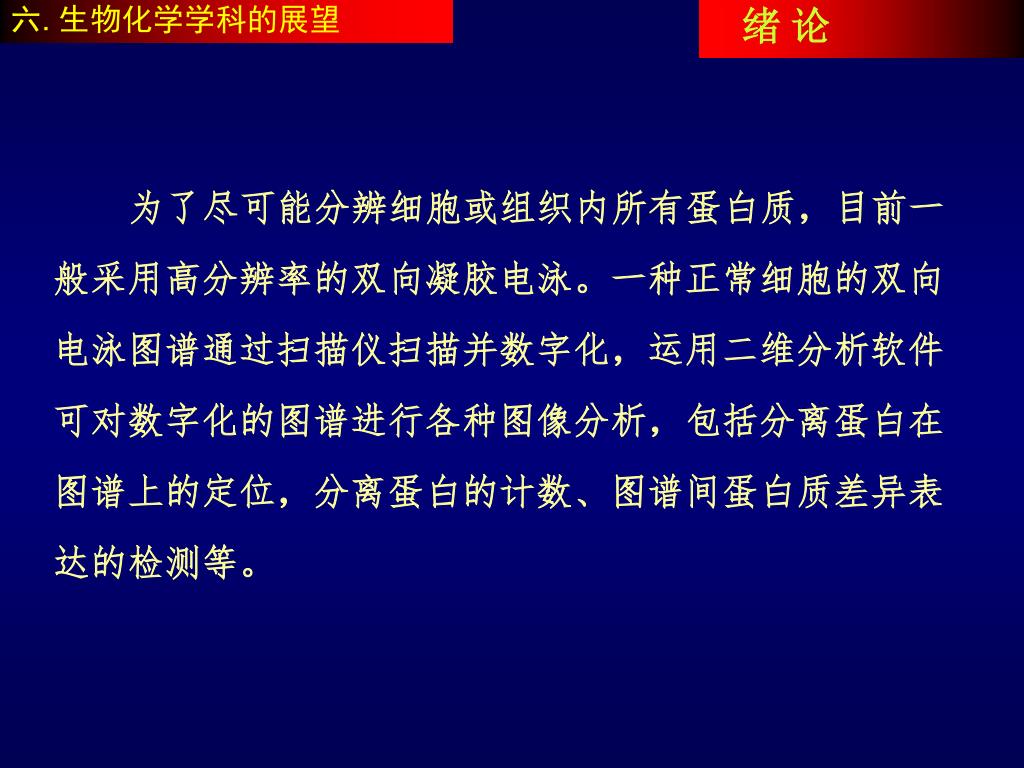 六. 生物化学学科的展望

绪 论

为了尽可能分辨细胞或组织内所有蛋白质，目前一般采用高分辨率的双向凝胶电泳。一种正常细胞的双向电泳图谱通过扫描仪扫描并数字化，运用二维分析软件可对数字化的图谱进行各种图像分析，包括分离蛋白在图谱上的定位，分离蛋白的计数、图谱间蛋白质差异表达的检测等。